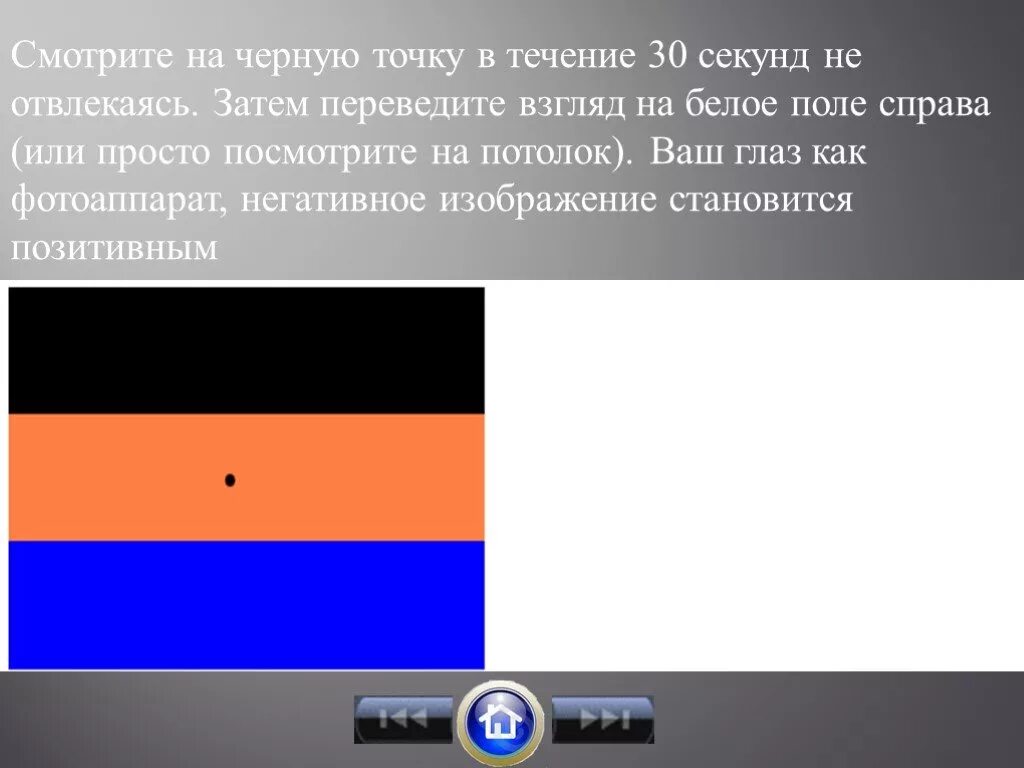 Смотрите на черную точку в течение 30 секунд не отвлекаясь. Затем переведите взгляд на белое поле справа (или просто посмотрите на потолок). Ваш глаз как фотоаппарат, негативное изображение становится позитивным